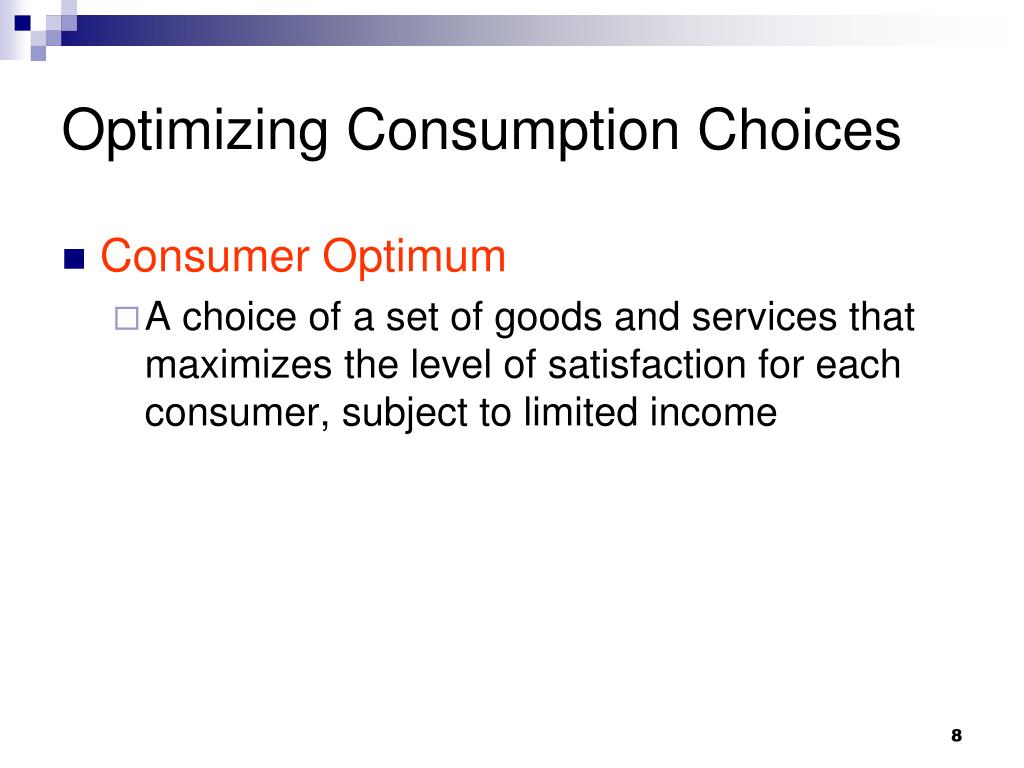 Optimizing Consumption Choices

Consumer Optimum

A choice of a set of goods and services that maximizes the level of satisfaction for each consumer, subject to limited income

8